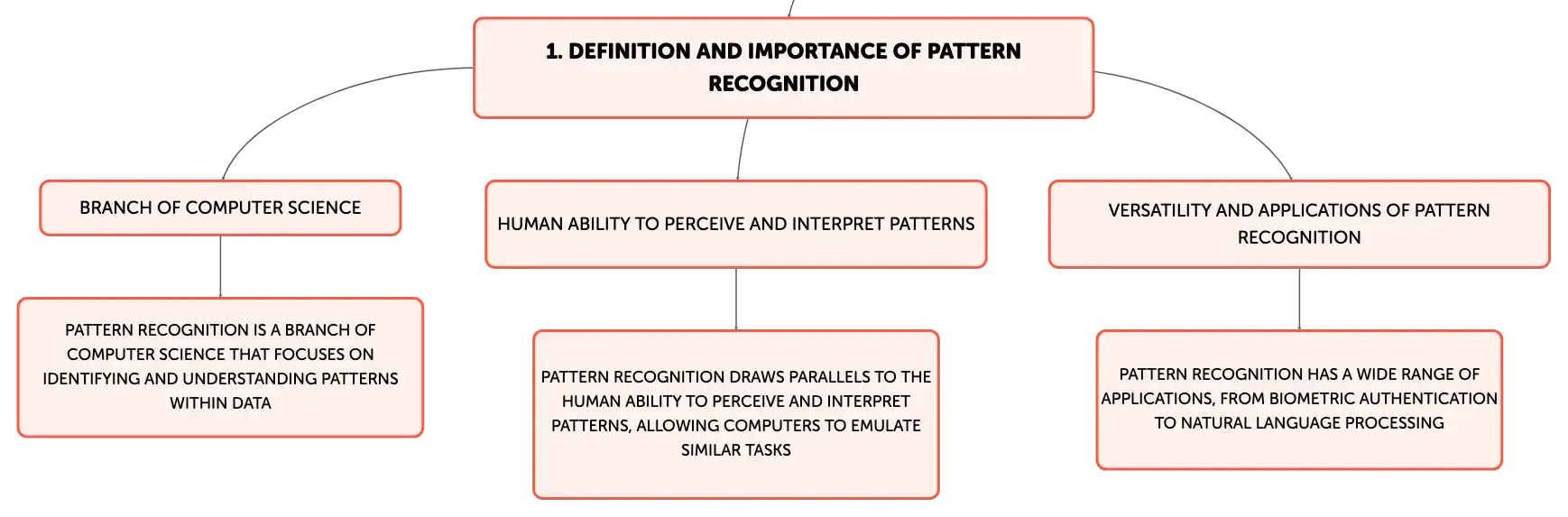 1. DEFINITION AND IMPORTANCE OF PATTERN RECOGNITION

BRANCH OF COMPUTER SCIENCE

PATTERN RECOGNITION IS A BRANCH OF COMPUTER SCIENCE THAT FOCUSES ON IDENTIFYING AND UNDERSTANDING PATTERNS WITHIN DATA

HUMAN ABILITY TO PERCEIVE AND INTERPRET PATTERNS

PATTERN RECOGNITION DRAWS PARALLELS TO THE HUMAN ABILITY TO PERCEIVE AND INTERPRET PATTERNS, ALLOWING COMPUTERS TO EMULATE SIMILAR TASKS

VERSATILITY AND APPLICATIONS OF PATTERN RECOGNITION

PATTERN RECOGNITION HAS A WIDE RANGE OF APPLICATIONS, FROM BIOMETRIC AUTHENTICATION TO NATURAL LANGUAGE PROCESSING